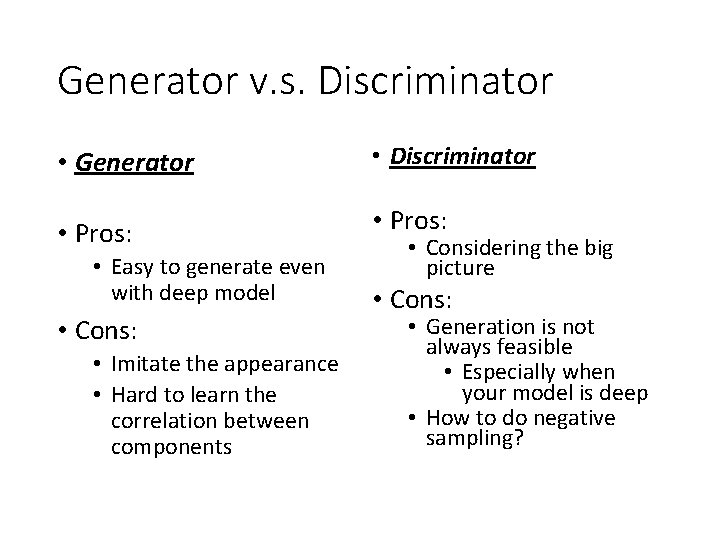 Generator v.s. Discriminator

• Generator

• Pros:
  • Easy to generate even with deep model

• Cons:
  • Imitate the appearance
  • Hard to learn the correlation between components

• Discriminator

• Pros:
  • Considering the big picture

• Cons:
  • Generation is not always feasible
    • Especially when your model is deep
  • How to do negative sampling?